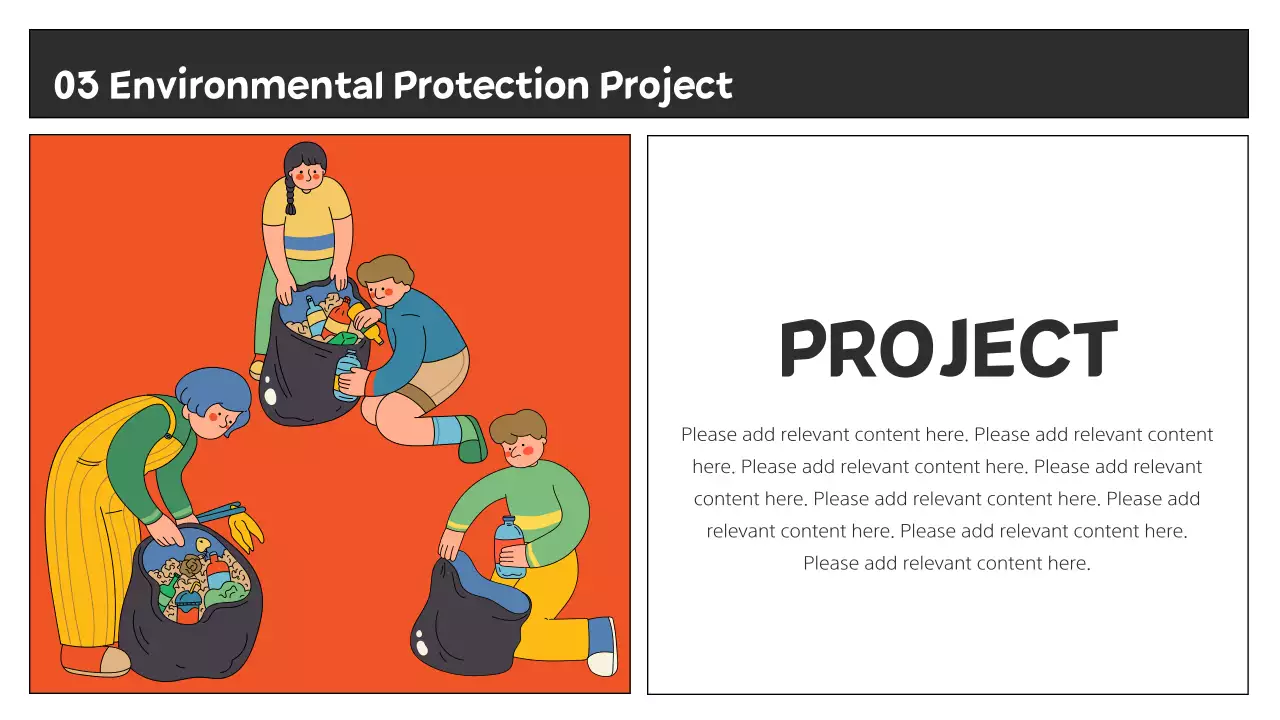 03 Environmental Protection Project

PROJECT

Please add relevant content here. Please add relevant content here. Please add relevant content here. Please add relevant content here. Please add relevant content here. Please add relevant content here. Please add relevant content here. Please add relevant content here.